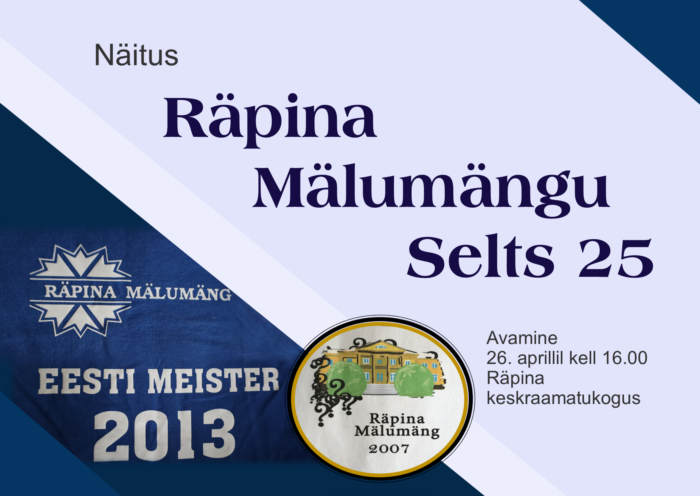 Näitus

Räpina Mälumängu Selts 25

RÄPINA MÄLUMÄNG

EESTI MEISTER 2013

Räpina Mälumäng 2007

Avamine
26. aprillil kell 16.00
Räpina keskraamatukogus